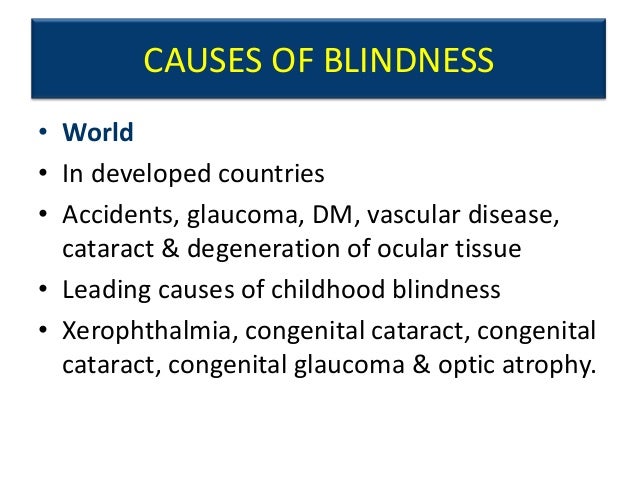 CAUSES OF BLINDNESS

• World
• In developed countries
• Accidents, glaucoma, DM, vascular disease, cataract & degeneration of ocular tissue
• Leading causes of childhood blindness
• Xerophthalmia, congenital cataract, congenital cataract, congenital glaucoma & optic atrophy.